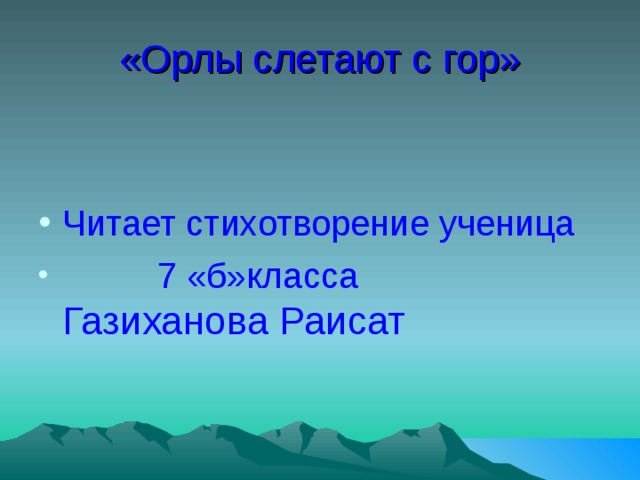 «Орлы слетают с гор»

• Читает стихотворение ученица
• 7 «б»класса Газиханова Раисат